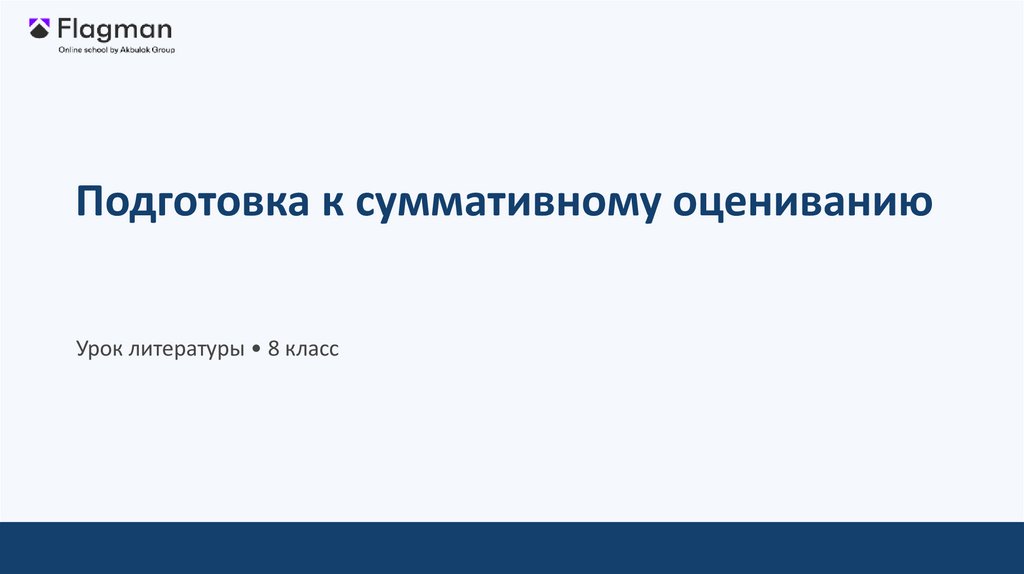 Flagman
Online school by Akbulak Group

Подготовка к суммативному оцениванию

Урок литературы • 8 класс